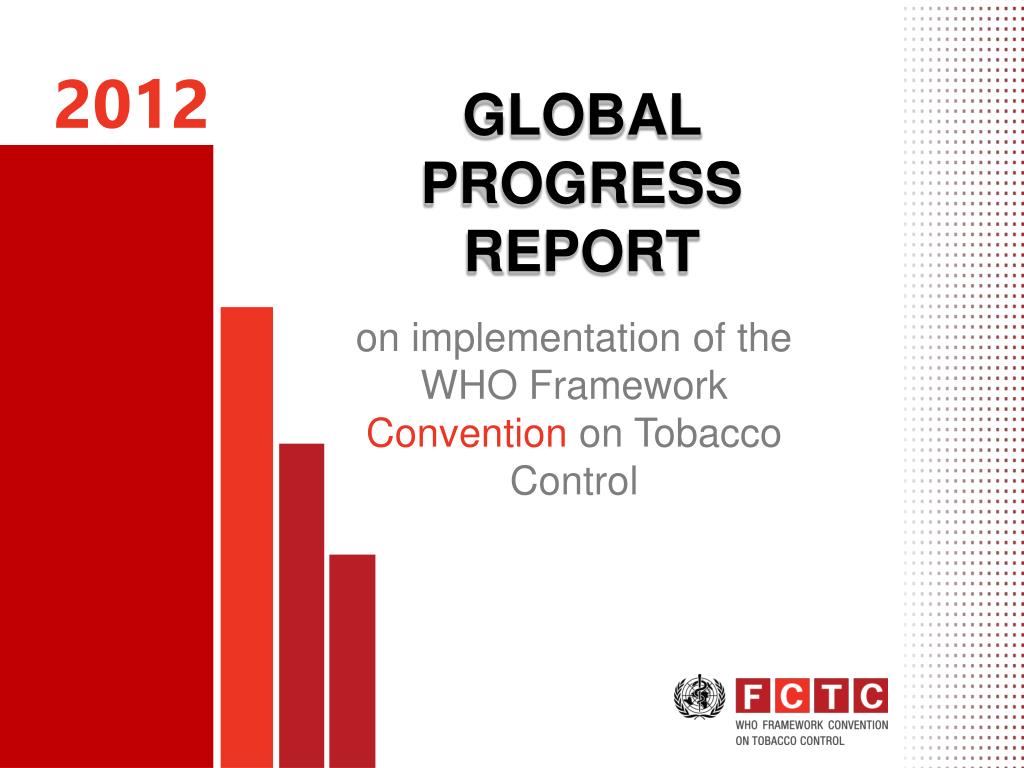 2012

GLOBAL PROGRESS REPORT

on implementation of the WHO Framework Convention on Tobacco Control

FCTC
WHO FRAMEWORK CONVENTION ON TOBACCO CONTROL